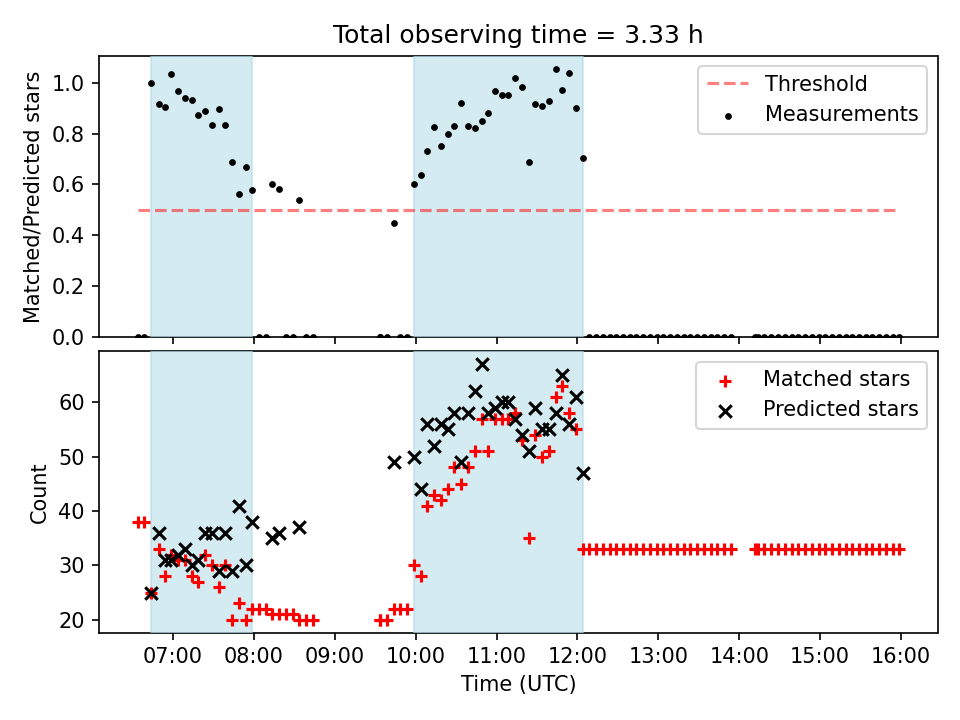 Total observing time = 3.33 h

Matched/Predicted stars

1.0
0.8
0.6
0.4
0.2
0.0

Threshold
Measurements

Count

60
50
40
30
20

Matched stars
Predicted stars

07:00 08:00 09:00 10:00 11:00 12:00 13:00 14:00 15:00 16:00

Time (UTC)